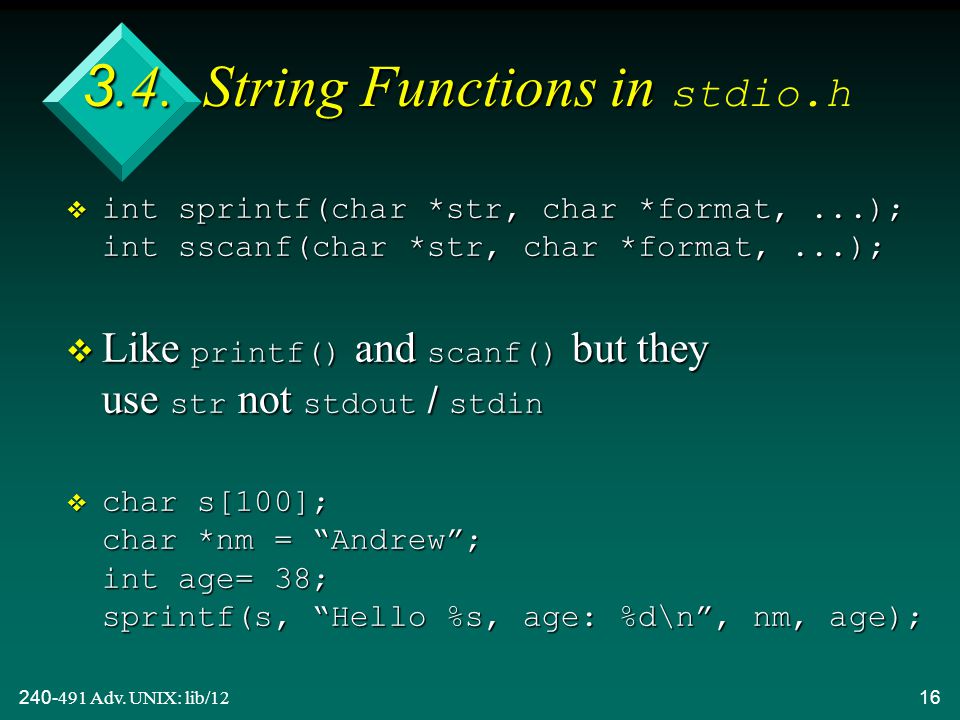 3.4. String Functions in stdio.h

❖ int sprintf(char *str, char *format, ...);
int sscanf(char *str, char *format, ...);

❖ Like printf() and scanf() but they use str not stdout / stdin

❖ char s[100];
char *nm = “Andrew”;
int age= 38;
sprintf(s, “Hello %s, age: %d\n”, nm, age);

240-491 Adv. UNIX: lib/12

16